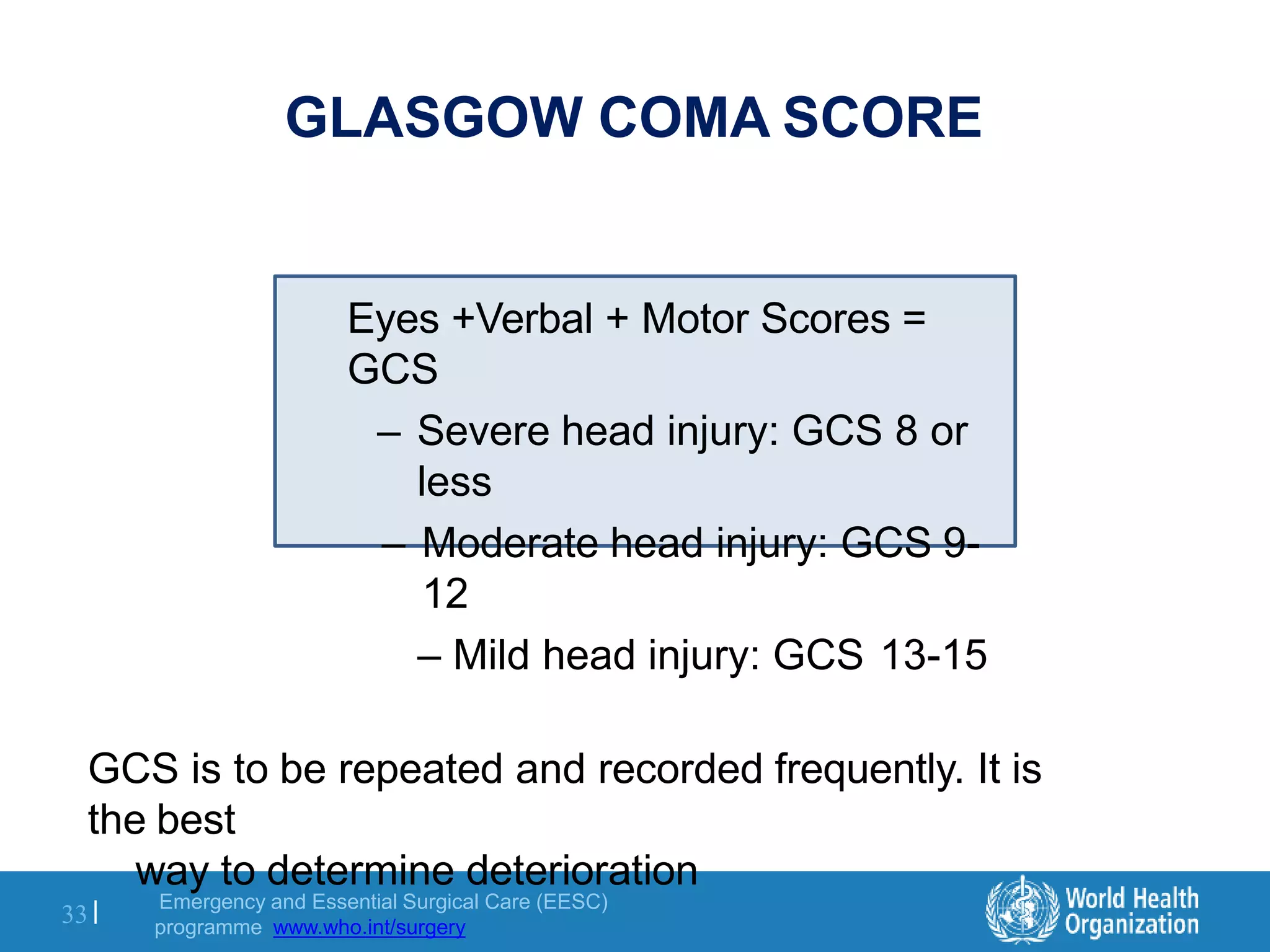 GLASGOW COMA SCORE

Eyes +Verbal + Motor Scores = GCS

– Severe head injury: GCS 8 or less

– Moderate head injury: GCS 9-12

– Mild head injury: GCS 13-15

GCS is to be repeated and recorded frequently. It is the best way to determine deterioration

33 | Emergency and Essential Surgical Care (EESC) programme www.who.int/surgery

World Health Organization